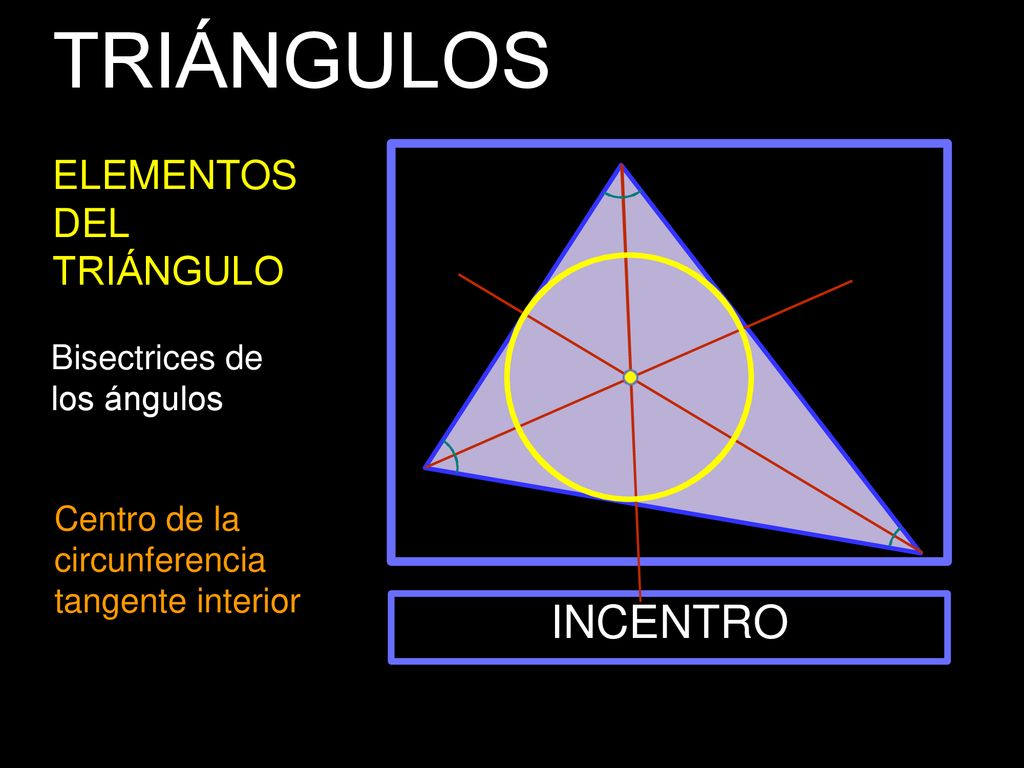 TRIÁNGULOS

ELEMENTOS DEL TRIÁNGULO

Bisectrices de los ángulos

Centro de la circunferencia tangente interior

INCENTRO